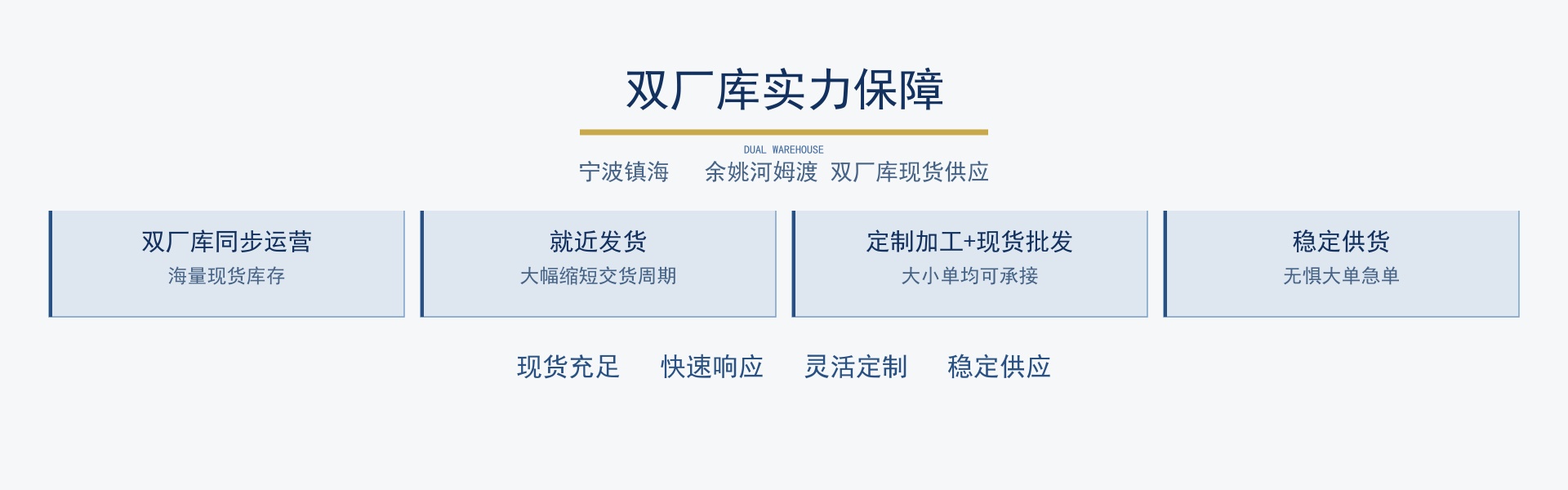 双厂库实力保障

DUAL WAREHOUSE

宁波镇海　余姚河姆渡 双厂库现货供应

双厂库同步运营
海量现货库存

就近发货
大幅缩短交货周期

定制加工+现货批发
大小单均可承接

稳定供货
无惧大单急单

现货充足　快速响应　灵活定制　稳定供应